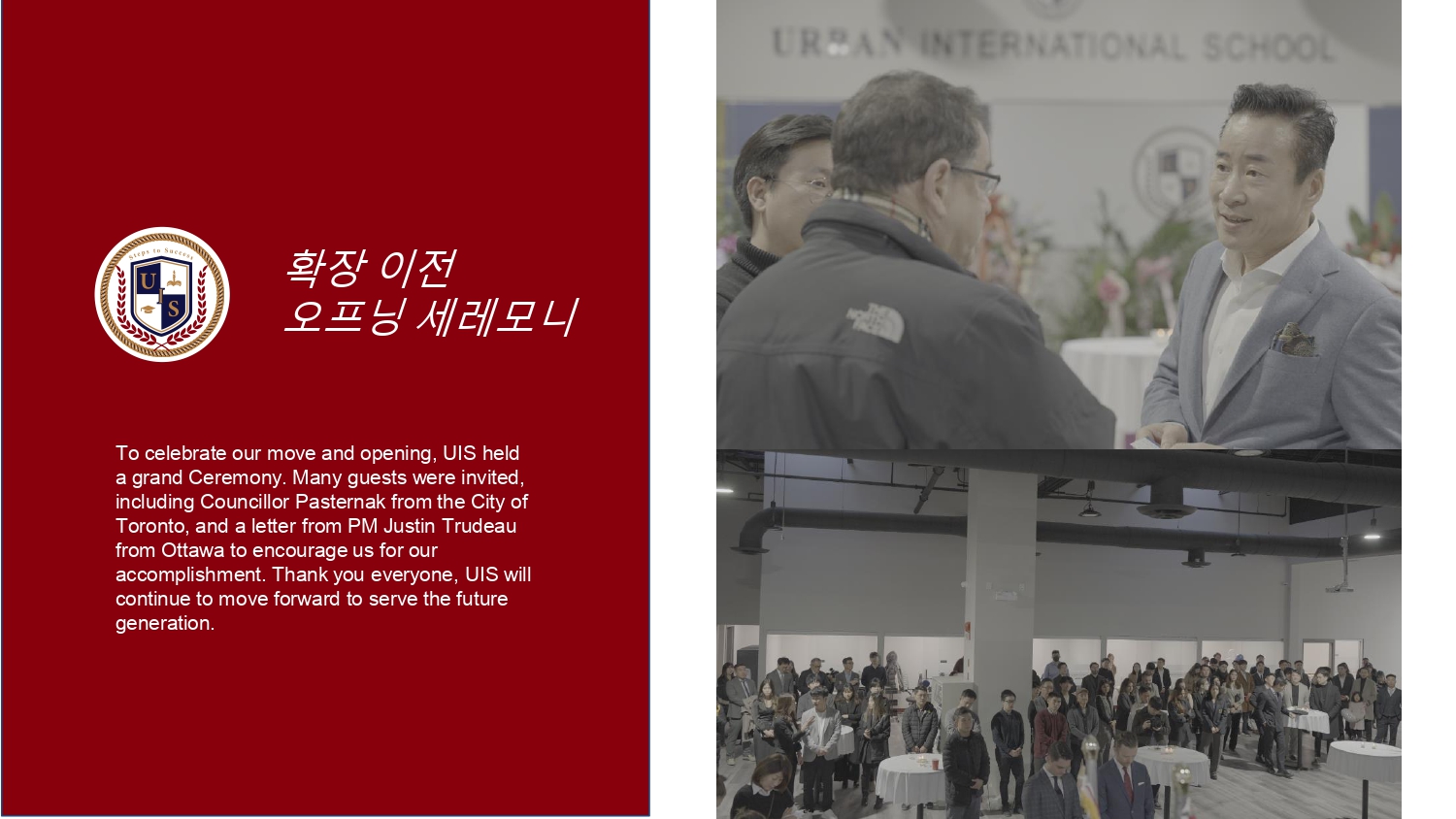 Steps to Success
U I S

확장 이전
오프닝 세레모니

To celebrate our move and opening, UIS held a grand Ceremony. Many guests were invited, including Councillor Pasternak from the City of Toronto, and a letter from PM Justin Trudeau from Ottawa to encourage us for our accomplishment. Thank you everyone, UIS will continue to move forward to serve the future generation.

URBAN INTERNATIONAL SCHOOL

THE NORTH FACE